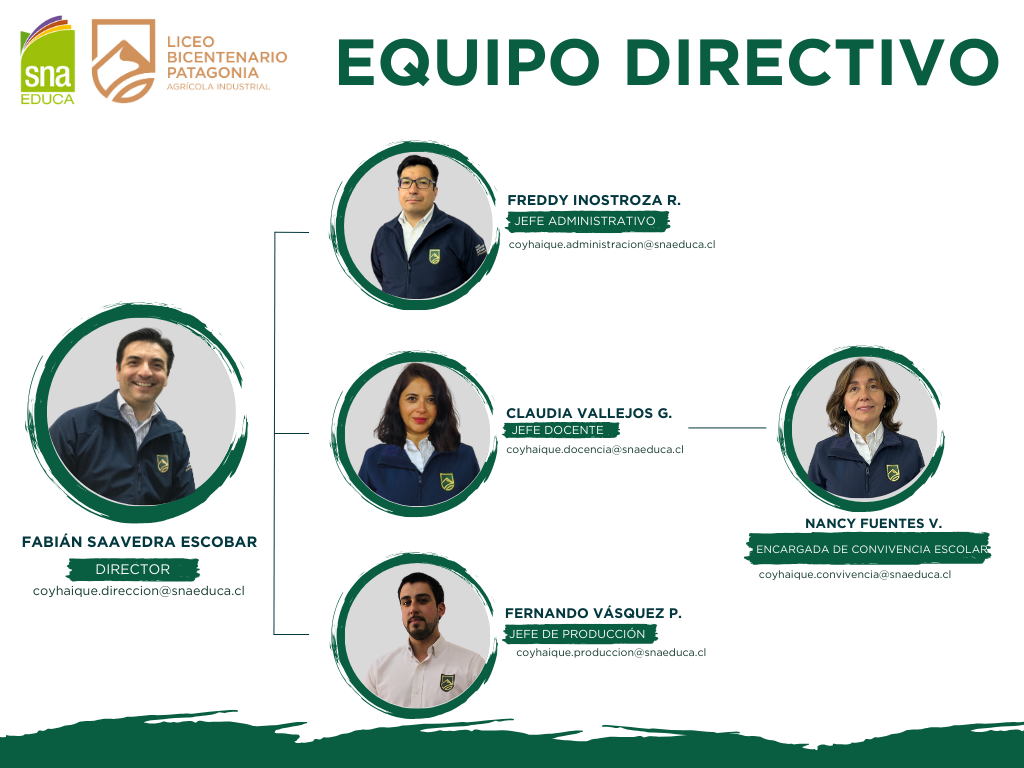 sna
EDUCA

LICEO
BICENTENARIO
PATAGONIA
AGRÍCOLA INDUSTRIAL

EQUIPO DIRECTIVO

FABIÁN SAAVEDRA ESCOBAR
DIRECTOR
coyhaique.direccion@snaeduca.cl

FREDDY INOSTROZA R.
JEFE ADMINISTRATIVO
coyhaique.administracion@snaeduca.cl

CLAUDIA VALLEJOS G.
JEFE DOCENTE
coyhaique.docencia@snaeduca.cl

FERNANDO VÁSQUEZ P.
JEFE DE PRODUCCIÓN
coyhaique.produccion@snaeduca.cl

NANCY FUENTES V.
ENCARGADA DE CONVIVENCIA ESCOLAR
coyhaique.convivencia@snaeduca.cl